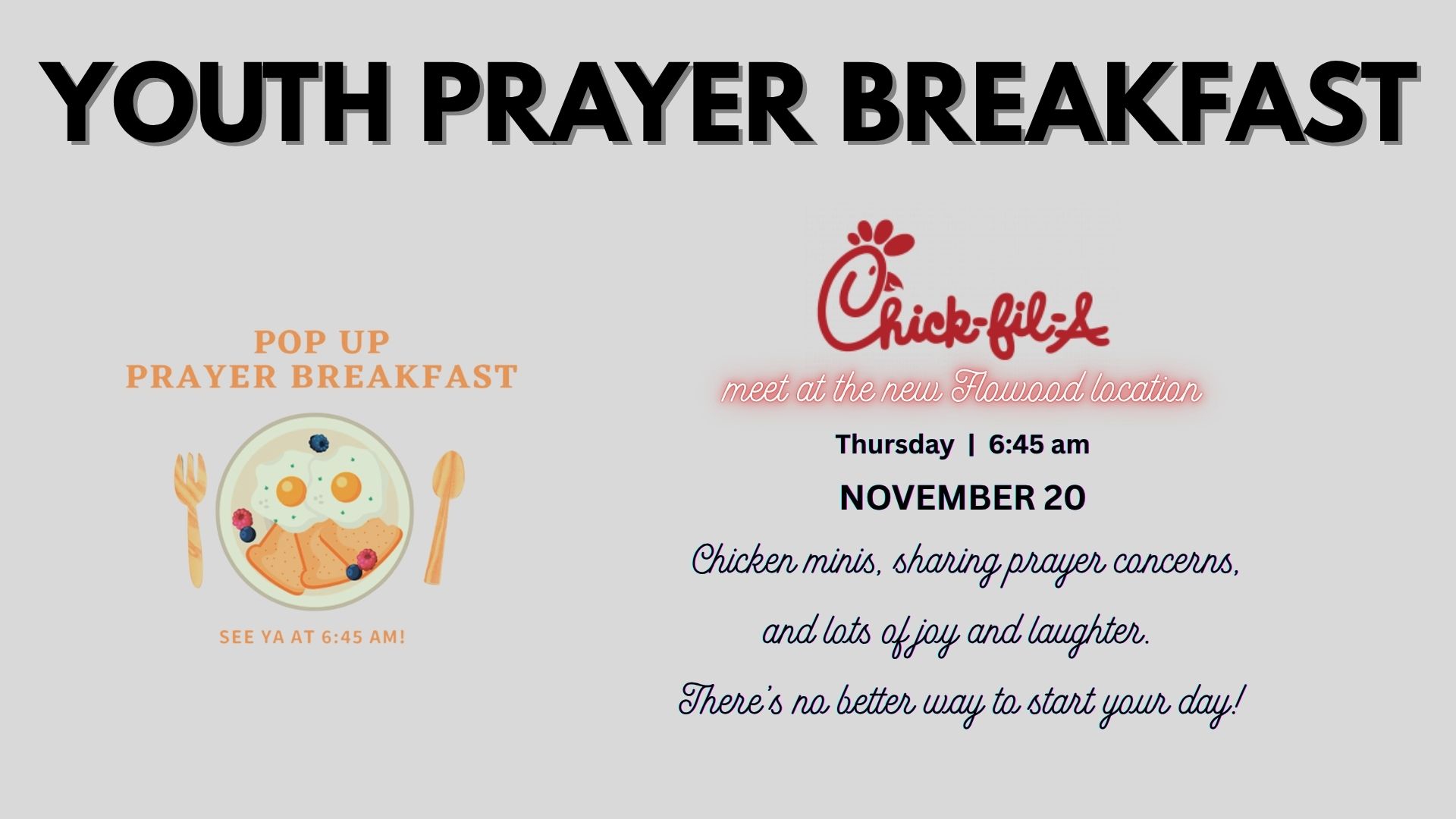 YOUTH PRAYER BREAKFAST

POP UP
PRAYER BREAKFAST

SEE YA AT 6:45 AM!

Chick-fil-A

meet at the new Flowood location

Thursday | 6:45 am

NOVEMBER 20

Chicken minis, sharing prayer concerns,

and lots of joy and laughter.

There's no better way to start your day!